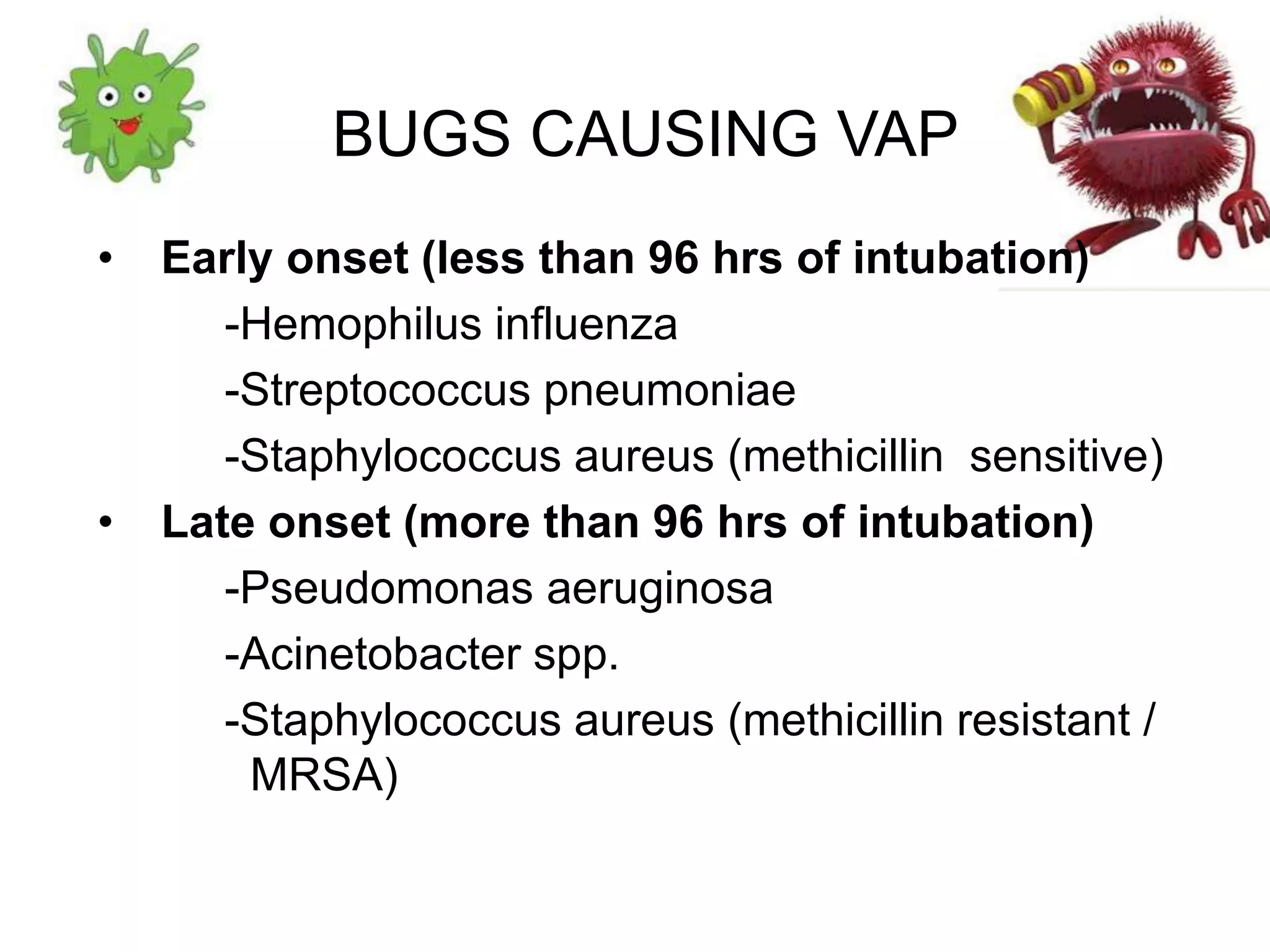 BUGS CAUSING VAP

• Early onset (less than 96 hrs of intubation)

-Hemophilus influenza

-Streptococcus pneumoniae

-Staphylococcus aureus (methicillin sensitive)

• Late onset (more than 96 hrs of intubation)

-Pseudomonas aeruginosa

-Acinetobacter spp.

-Staphylococcus aureus (methicillin resistant / MRSA)